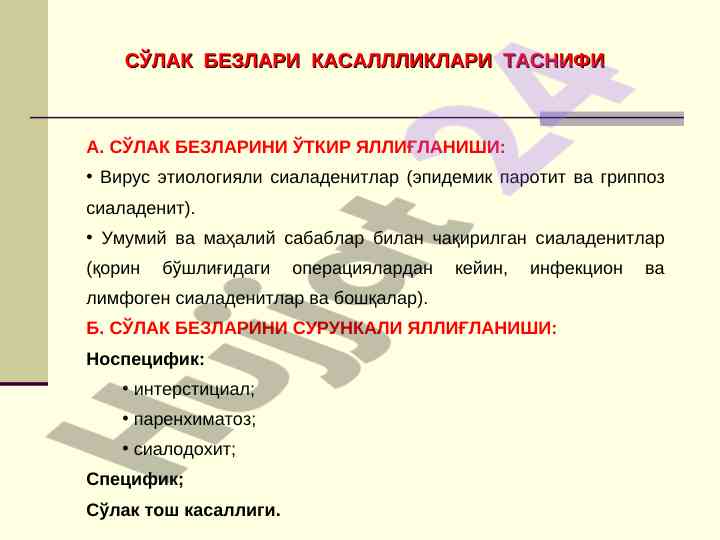 СЎЛАК БЕЗЛАРИ КАСАЛЛЛИКЛАРИ ТАСНИФИ

А. СЎЛАК БЕЗЛАРИНИ ЎТКИР ЯЛЛИҒЛАНИШИ:

• Вирус этиологияли сиаладенитлар (эпидемик паротит ва гриппоз сиаладенит).

• Умумий ва маҳалий сабаблар билан чақирилган сиаладенитлар (қорин бўшлиғидаги операциялардан кейин, инфекцион ва лимфоген сиаладенитлар ва бошқалар).

Б. СЎЛАК БЕЗЛАРИНИ СУРУНКАЛИ ЯЛЛИҒЛАНИШИ:

Носпецифик:

• интерстициал;

• паренхиматоз;

• сиалодохит;

Специфик;

Сўлак тош касаллиги.

Hujjat24